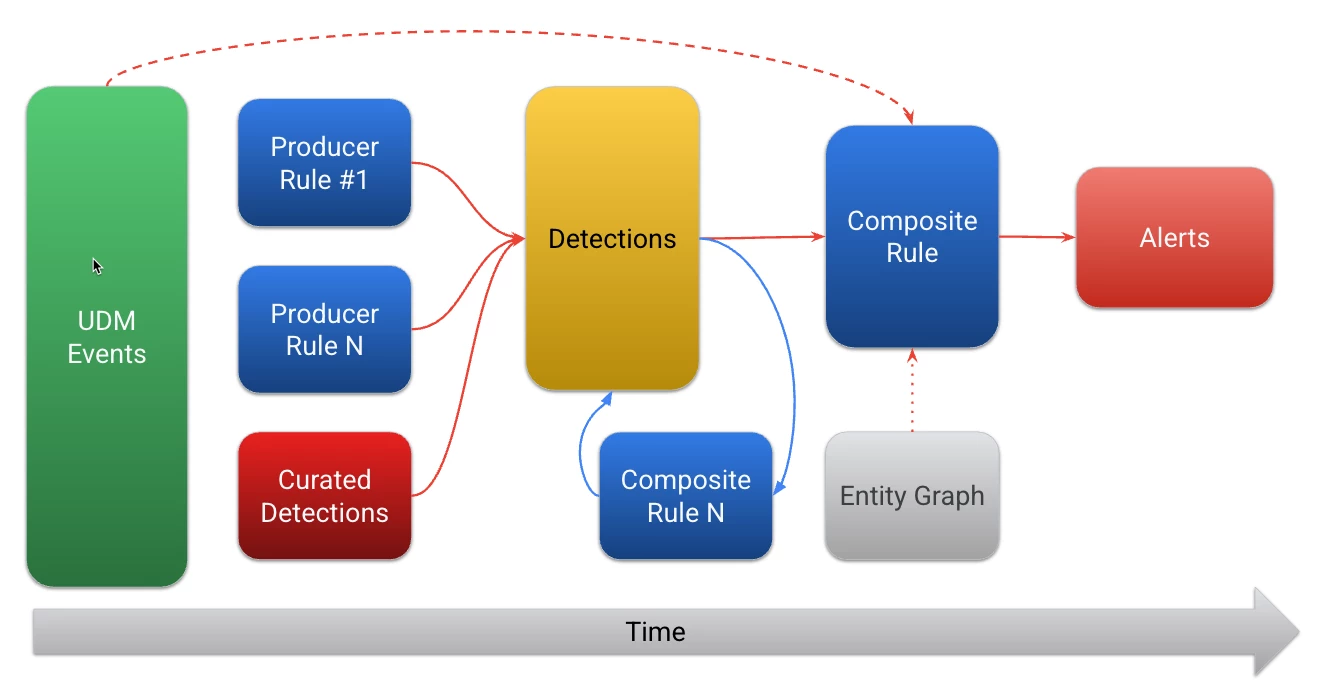 UDM Events

Producer Rule #1

Producer Rule N

Curated Detections

Detections

Composite Rule N

Composite Rule

Entity Graph

Alerts

Time